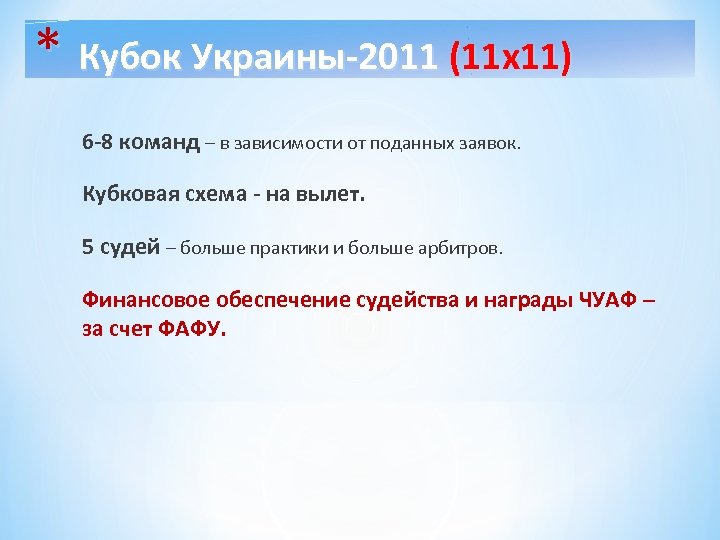 * Кубок Украины-2011 (11х11)

6-8 команд – в зависимости от поданных заявок.

Кубковая схема - на вылет.

5 судей – больше практики и больше арбитров.

Финансовое обеспечение судейства и награды ЧУАФ – за счет ФАФУ.